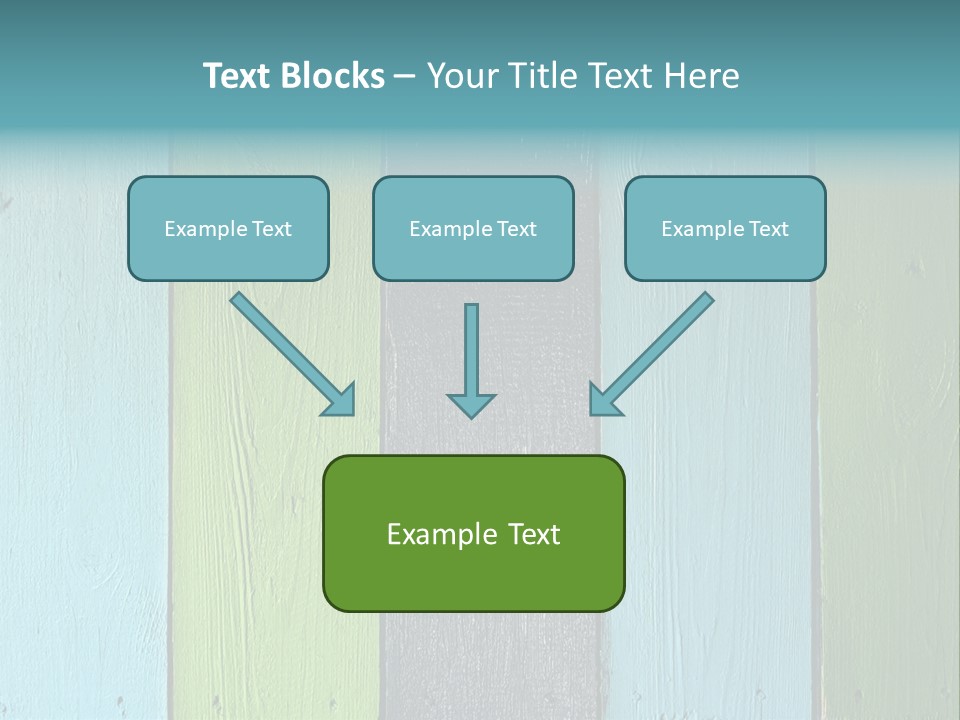 Text Blocks – Your Title Text Here

Example Text

Example Text

Example Text

Example Text